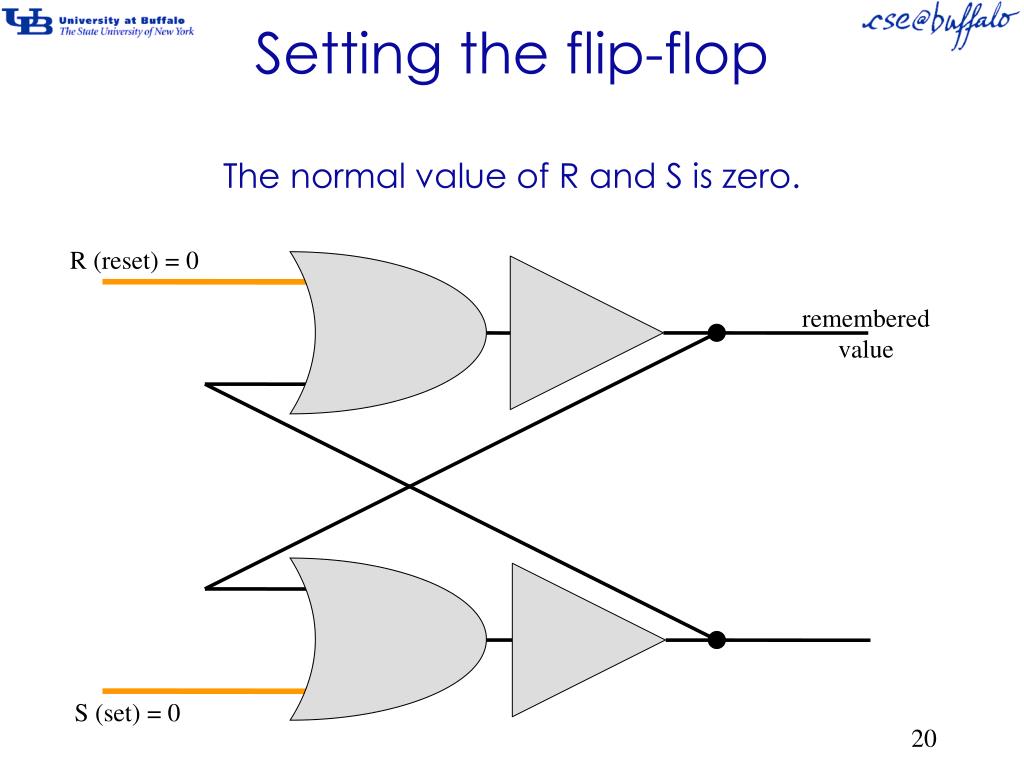 UB University at Buffalo
The State University of New York

cse@buffalo

Setting the flip-flop

The normal value of R and S is zero.

R (reset) = 0

remembered value

S (set) = 0

20